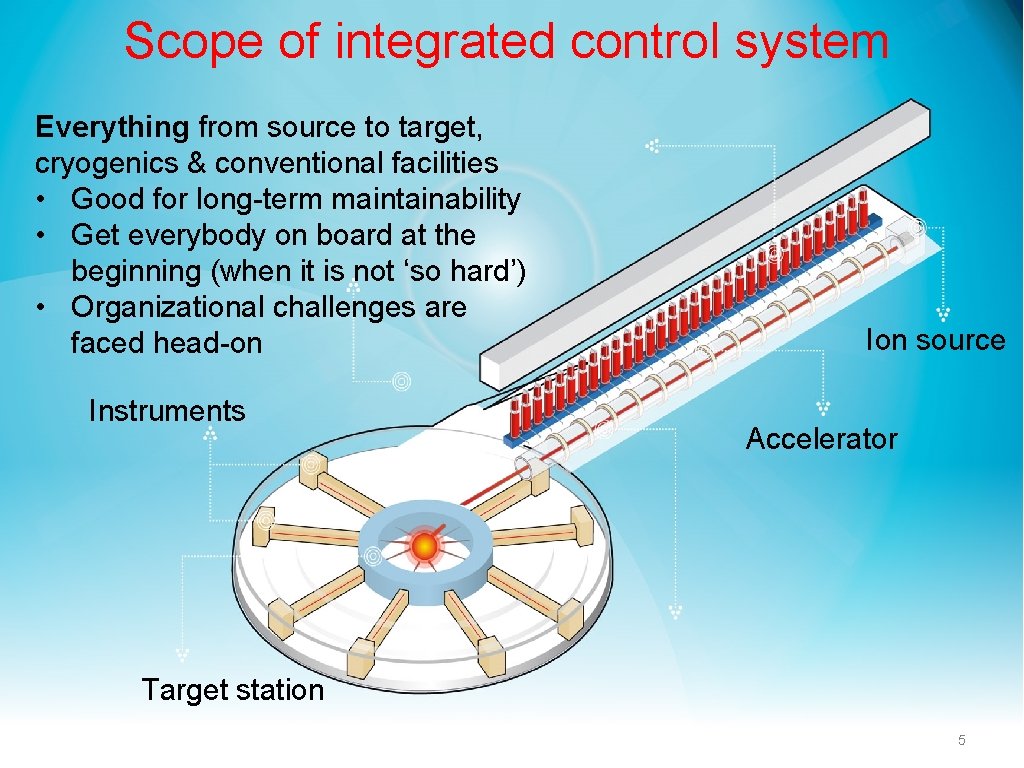 Scope of integrated control system

Everything from source to target, cryogenics & conventional facilities
• Good for long-term maintainability
• Get everybody on board at the beginning (when it is not ‘so hard’)
• Organizational challenges are faced head-on

Ion source

Instruments

Accelerator

Target station

5